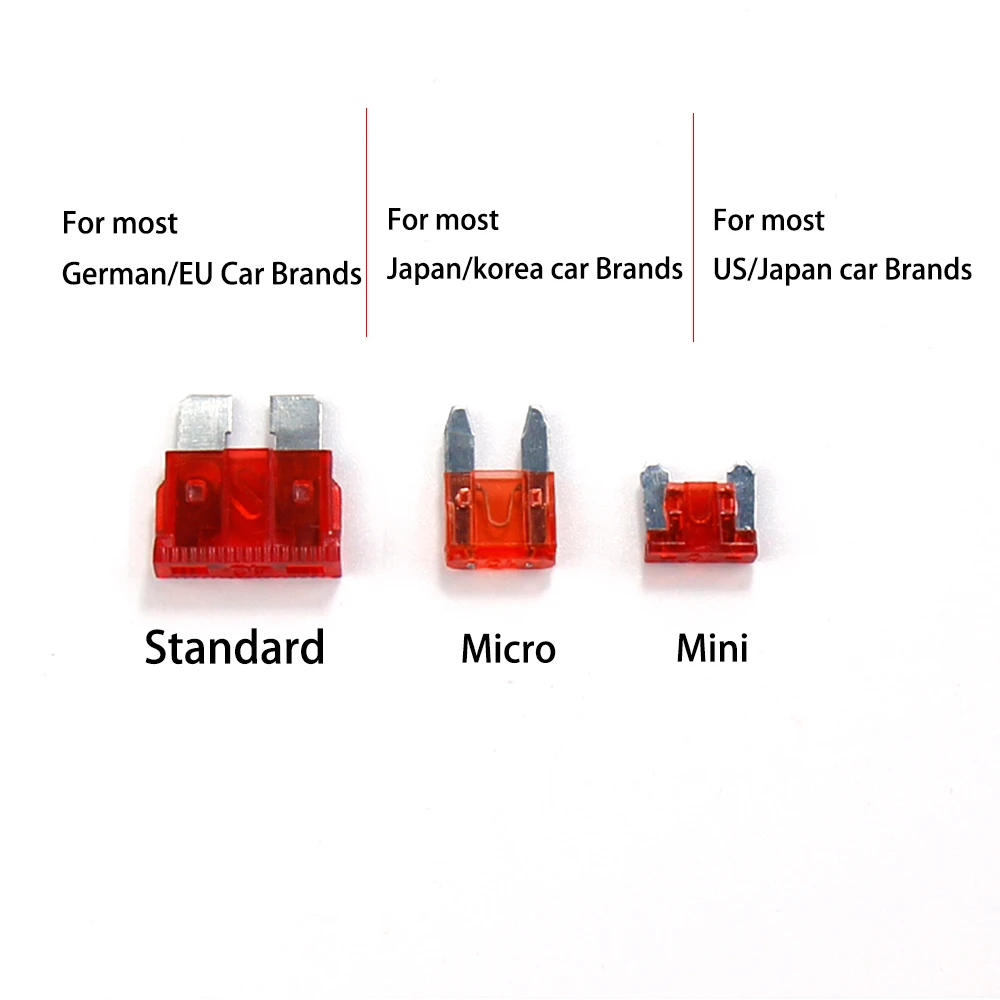 For most German/EU Car Brands

For most Japan/korea car Brands

For most US/Japan car Brands

Standard

Micro

Mini